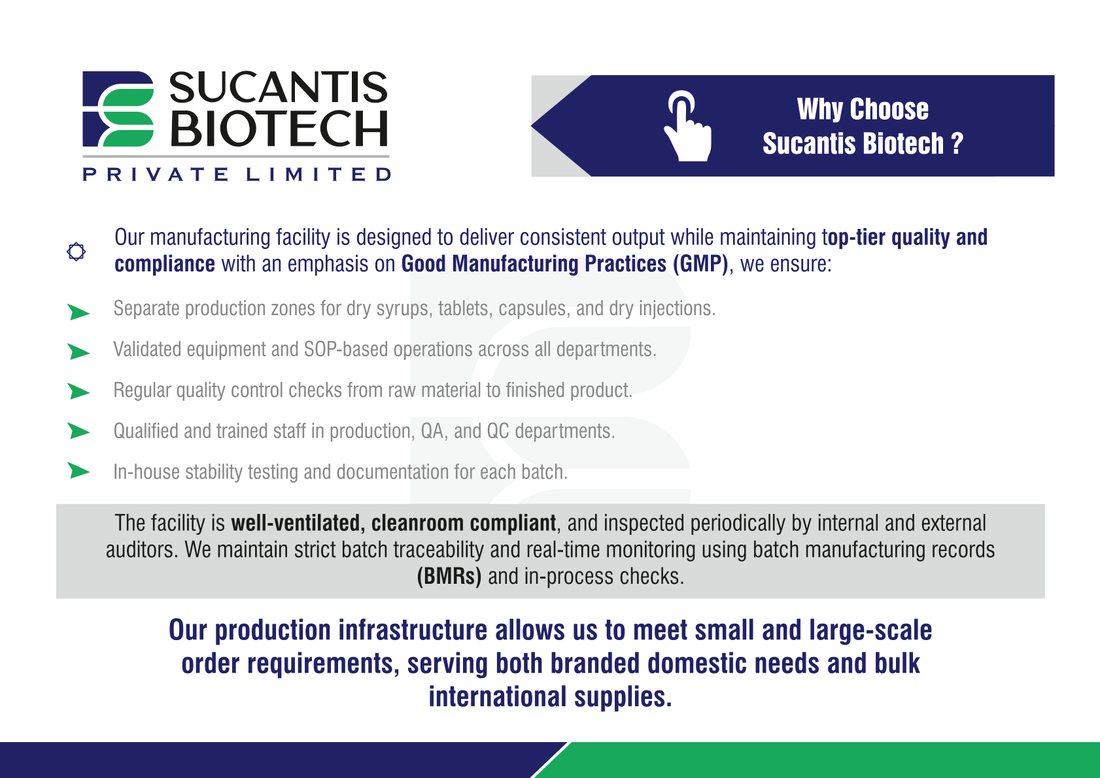 SUCANTIS BIOTECH
PRIVATE LIMITED

Why Choose Sucantis Biotech ?

Our manufacturing facility is designed to deliver consistent output while maintaining top-tier quality and compliance with an emphasis on Good Manufacturing Practices (GMP), we ensure:

Separate production zones for dry syrups, tablets, capsules, and dry injections.

Validated equipment and SOP-based operations across all departments.

Regular quality control checks from raw material to finished product.

Qualified and trained staff in production, QA, and QC departments.

In-house stability testing and documentation for each batch.

The facility is well-ventilated, cleanroom compliant, and inspected periodically by internal and external auditors. We maintain strict batch traceability and real-time monitoring using batch manufacturing records (BMRs) and in-process checks.

Our production infrastructure allows us to meet small and large-scale order requirements, serving both branded domestic needs and bulk international supplies.